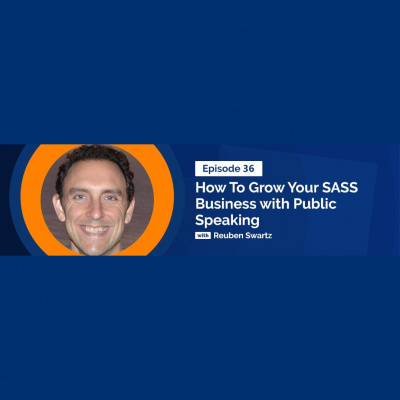 Episode 36

How To Grow Your SASS Business with Public Speaking

with Reuben Swartz